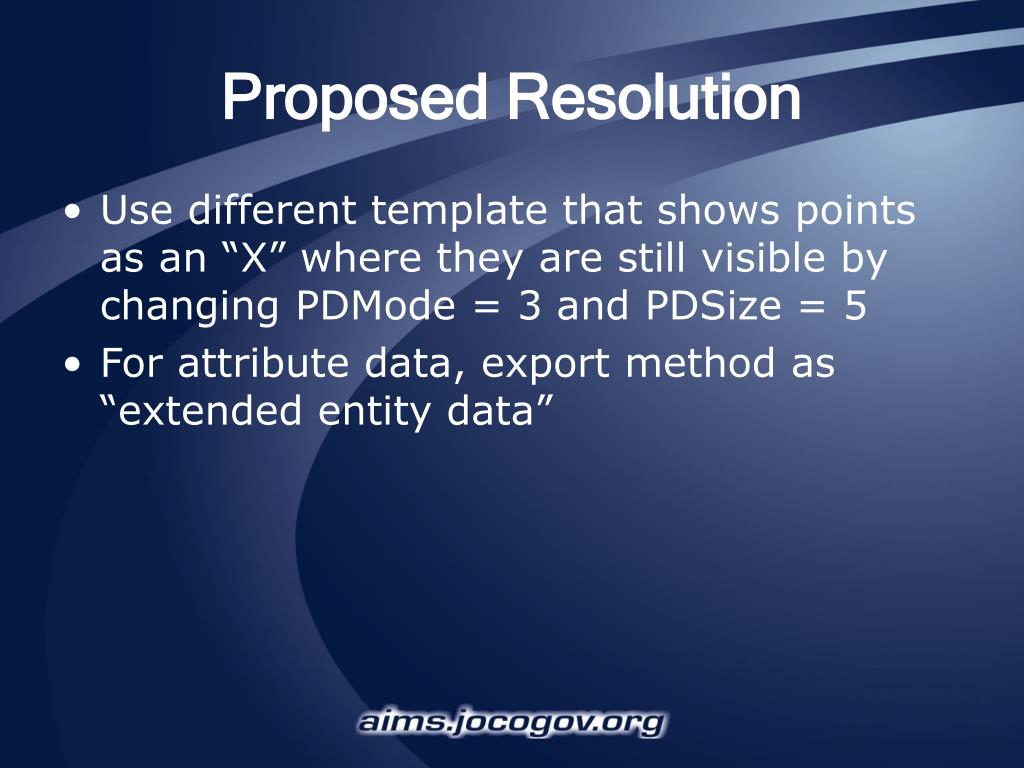 Proposed Resolution

• Use different template that shows points as an “X” where they are still visible by changing PDMode = 3 and PDSize = 5
• For attribute data, export method as “extended entity data”

aims.jocogov.org